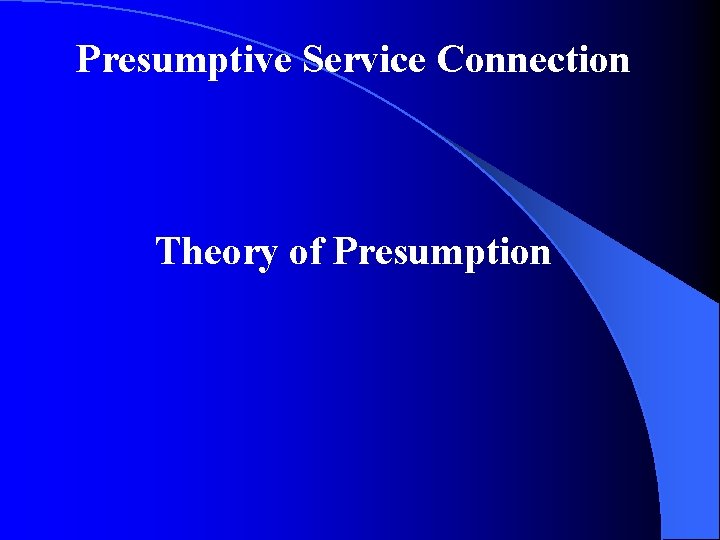 Presumptive Service Connection

Theory of Presumption